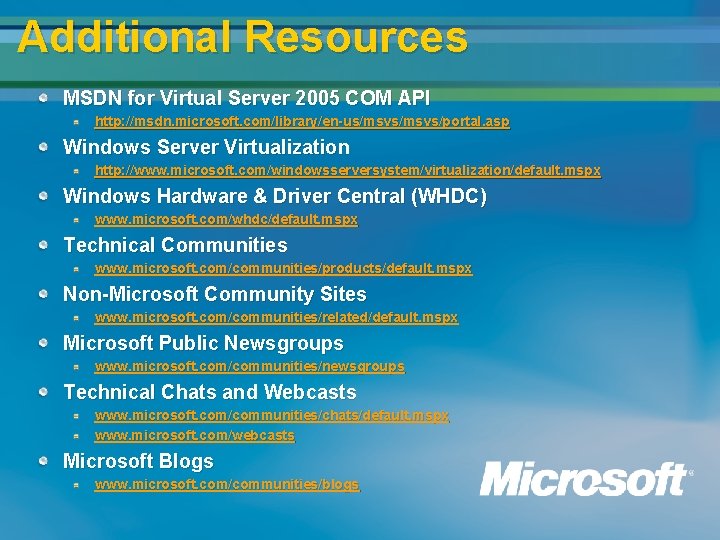 Additional Resources

MSDN for Virtual Server 2005 COM API

http://msdn.microsoft.com/library/en-us/msvs/msvs/portal.asp

Windows Server Virtualization

http://www.microsoft.com/windowsserversystem/virtualization/default.mspx

Windows Hardware & Driver Central (WHDC)

www.microsoft.com/whdc/default.mspx

Technical Communities

www.microsoft.com/communities/products/default.mspx

Non-Microsoft Community Sites

www.microsoft.com/communities/related/default.mspx

Microsoft Public Newsgroups

www.microsoft.com/communities/newsgroups

Technical Chats and Webcasts

www.microsoft.com/communities/chats/default.mspx

www.microsoft.com/webcasts

Microsoft Blogs

www.microsoft.com/communities/blogs

Microsoft®